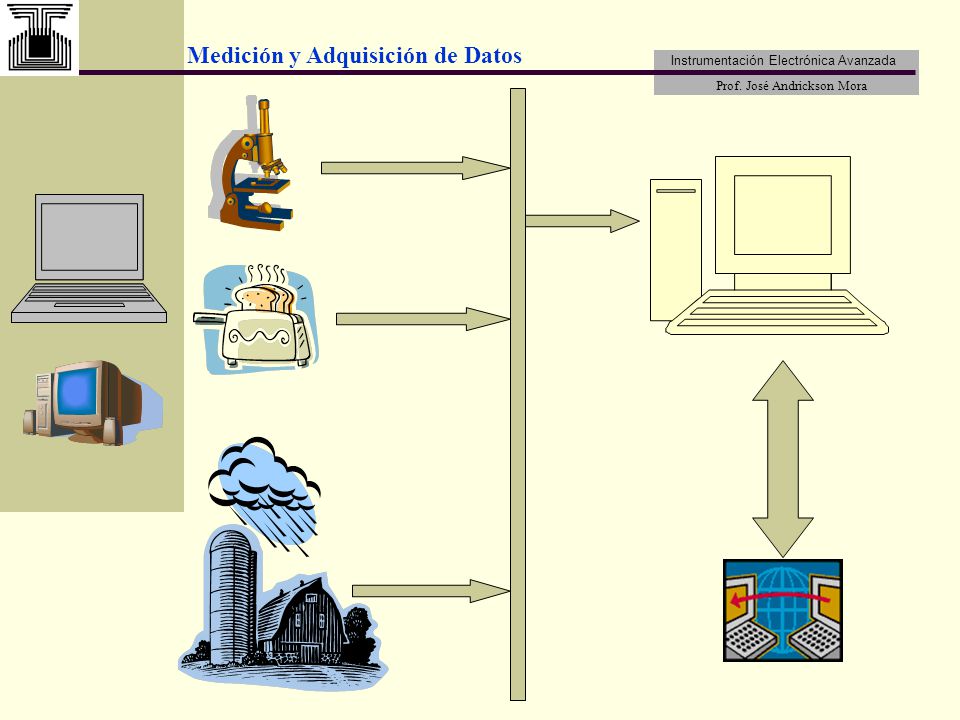 Medición y Adquisición de Datos

Instrumentación Electrónica Avanzada

Prof. José Andrickson Mora